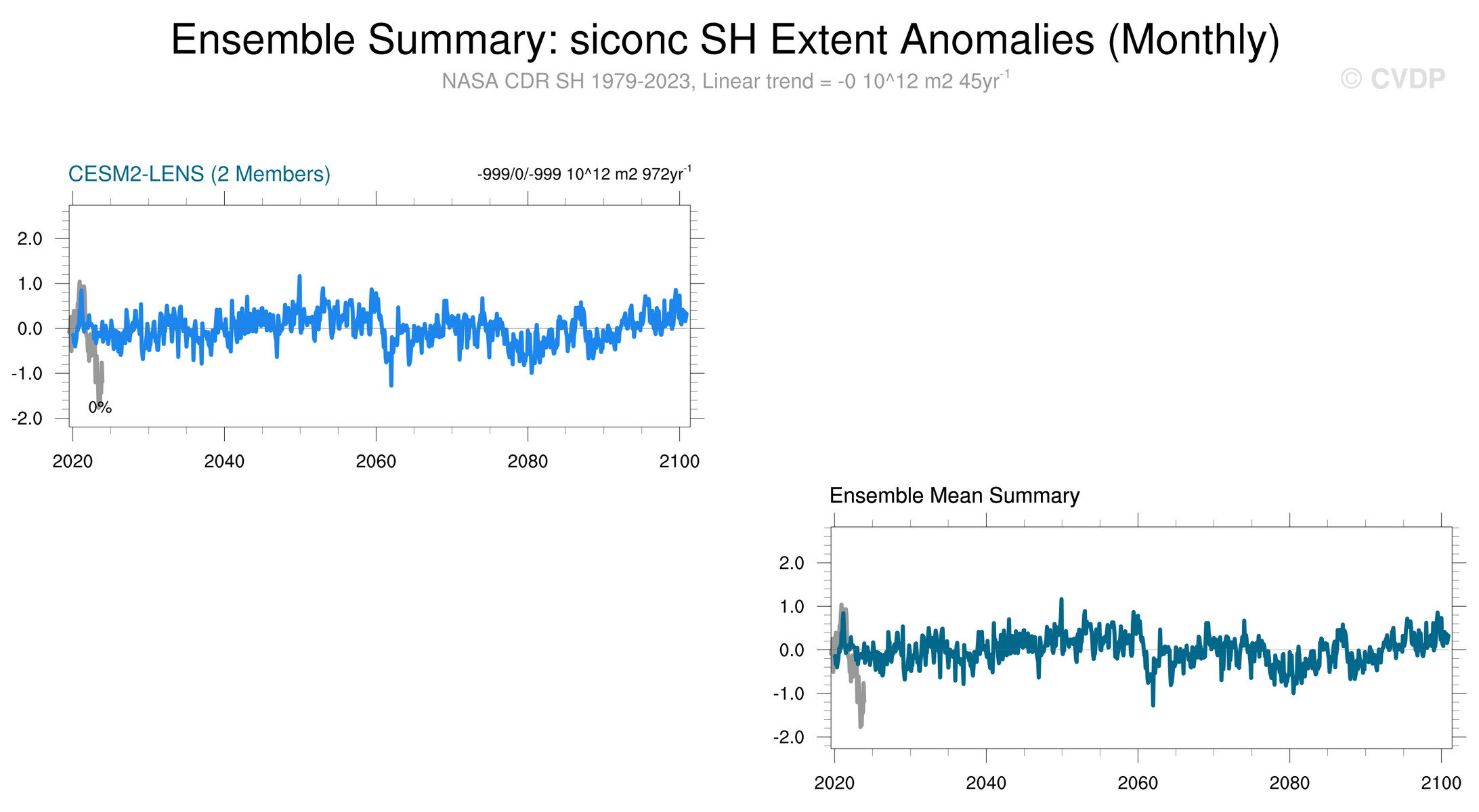 Ensemble Summary: siconc SH Extent Anomalies (Monthly)

NASA CDR SH 1979-2023, Linear trend = -0 10^12 m2 45yr$^{-1}$

© CVDP

CESM2-LENS (2 Members)

-999/0/-999 10^12 m2 972yr$^{-1}$

2.0
1.0
0.0
-1.0
-2.0

0%

2020 2040 2060 2080 2100

Ensemble Mean Summary

2.0
1.0
0.0
-1.0
-2.0

2020 2040 2060 2080 2100